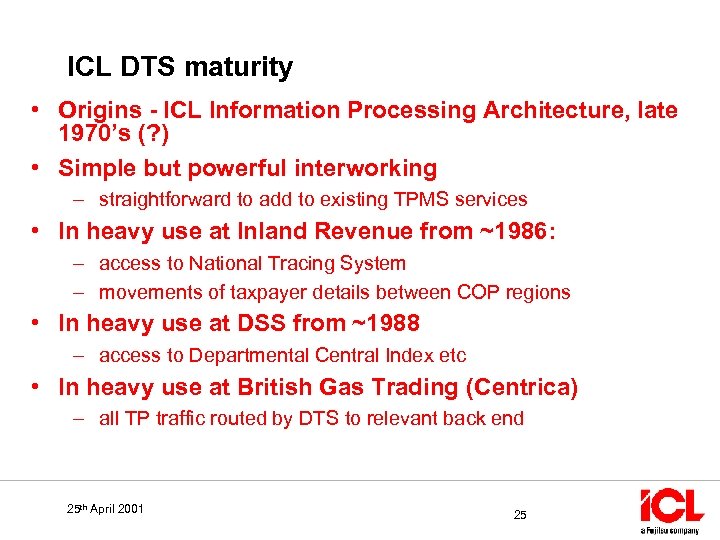 ICL DTS maturity

• Origins - ICL Information Processing Architecture, late 1970's (?)

• Simple but powerful interworking
  – straightforward to add to existing TPMS services

• In heavy use at Inland Revenue from ~1986:
  – access to National Tracing System
  – movements of taxpayer details between COP regions

• In heavy use at DSS from ~1988
  – access to Departmental Central Index etc

• In heavy use at British Gas Trading (Centrica)
  – all TP traffic routed by DTS to relevant back end

25th April 2001

25

ICL
a Fujitsu company